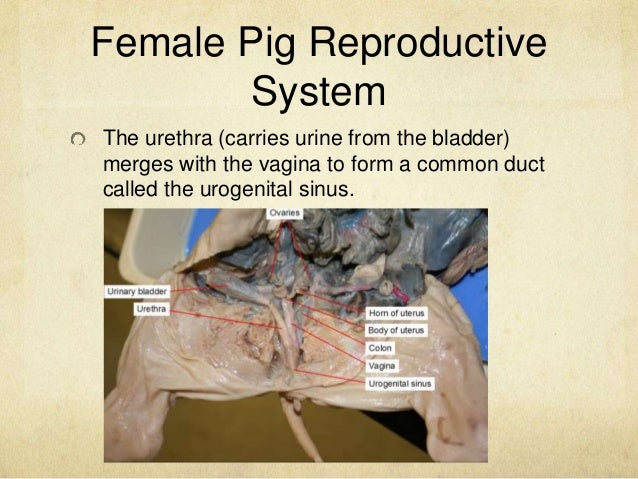 Female Pig Reproductive System

The urethra (carries urine from the bladder) merges with the vagina to form a common duct called the urogenital sinus.

Ovaries

Urinary bladder

Urethra

Horn of uterus

Body of uterus

Colon

Vagina

Urogenital sinus